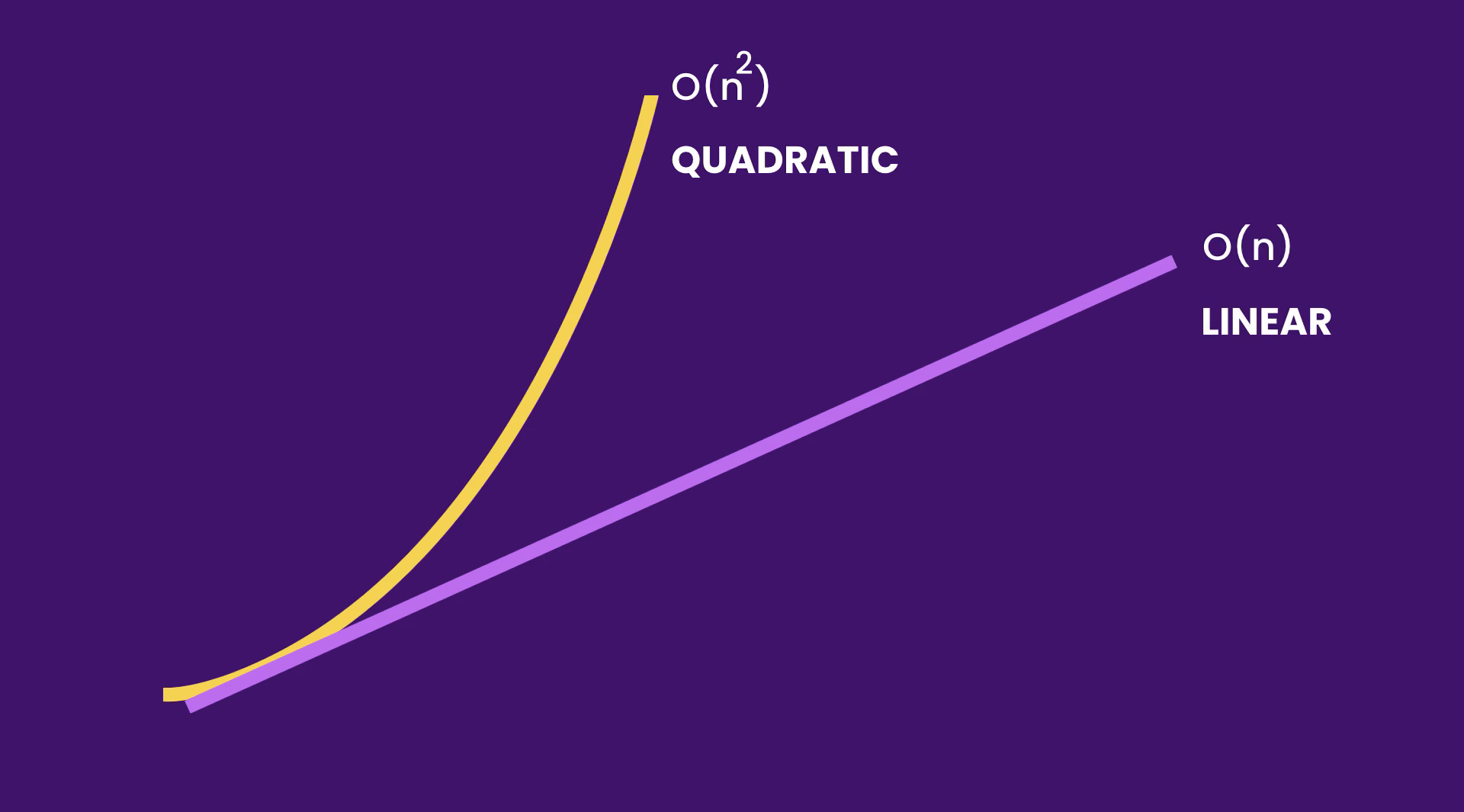 $O(n^2)$

QUADRATIC

$O(n)$

LINEAR